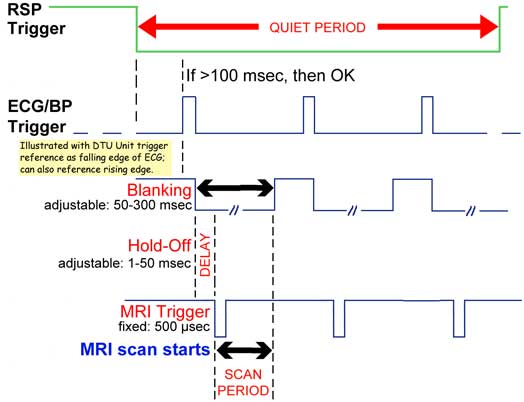 RSP Trigger

QUIET PERIOD

If >100 msec, then OK

ECG/BP Trigger

Illustrated with DTU Unit trigger reference as falling edge of ECG; can also reference rising edge.

Blanking
adjustable: 50-300 msec

Hold-Off
adjustable: 1-50 msec

DELAY

MRI Trigger
fixed: 500 µsec

MRI scan starts

SCAN PERIOD